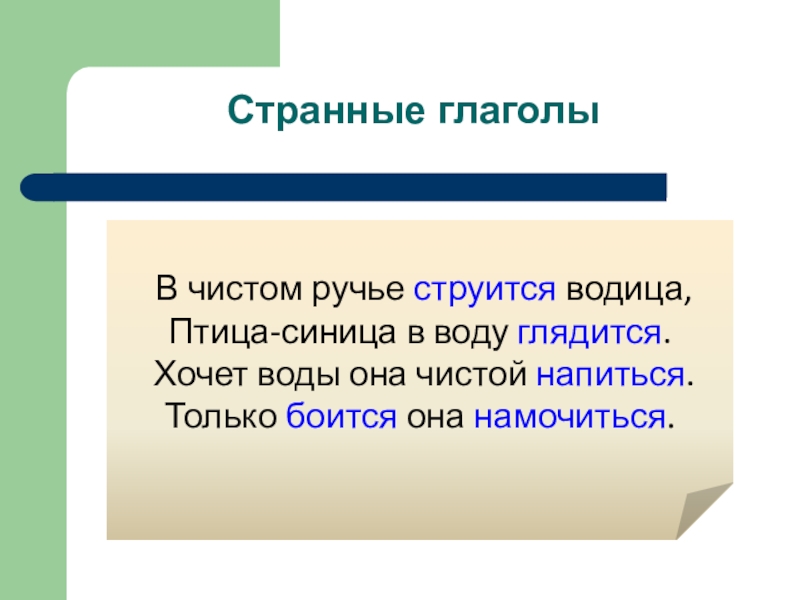 Странные глаголы

В чистом ручье струится водица,
Птица-синица в воду глядится.
Хочет воды она чистой напиться.
Только боится она намочиться.